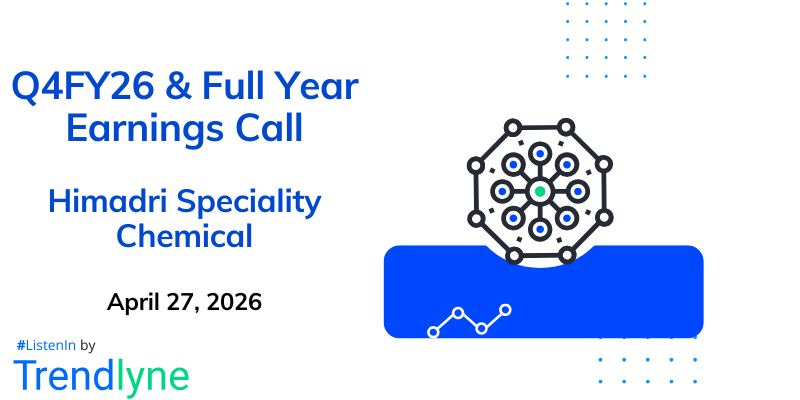 Q4FY26 & Full Year Earnings Call

Himadri Speciality Chemical

April 27, 2026

#ListenIn by
Trendlyne